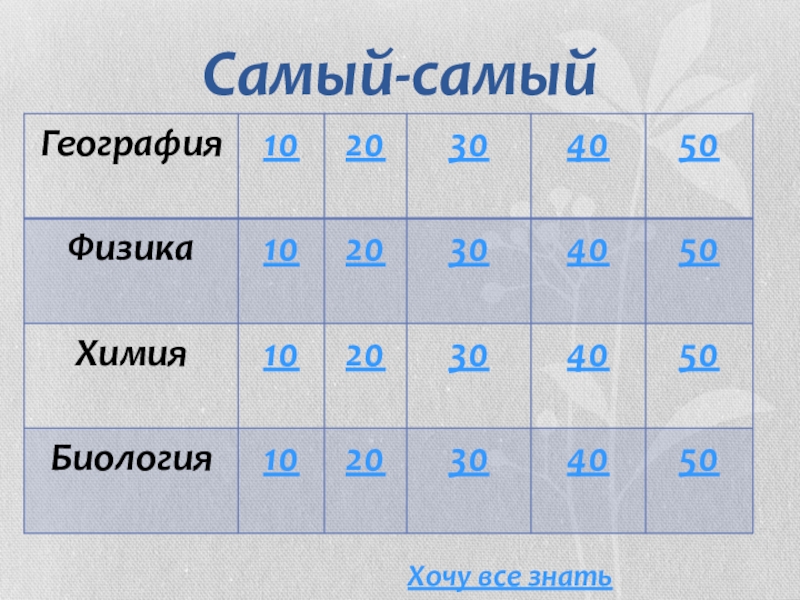 Самый-самый

| География | 10 | 20 | 30 | 40 | 50 |
|---|---|---|---|---|---|
| Физика | 10 | 20 | 30 | 40 | 50 |
| Химия | 10 | 20 | 30 | 40 | 50 |
| Биология | 10 | 20 | 30 | 40 | 50 |

Хочу все знать